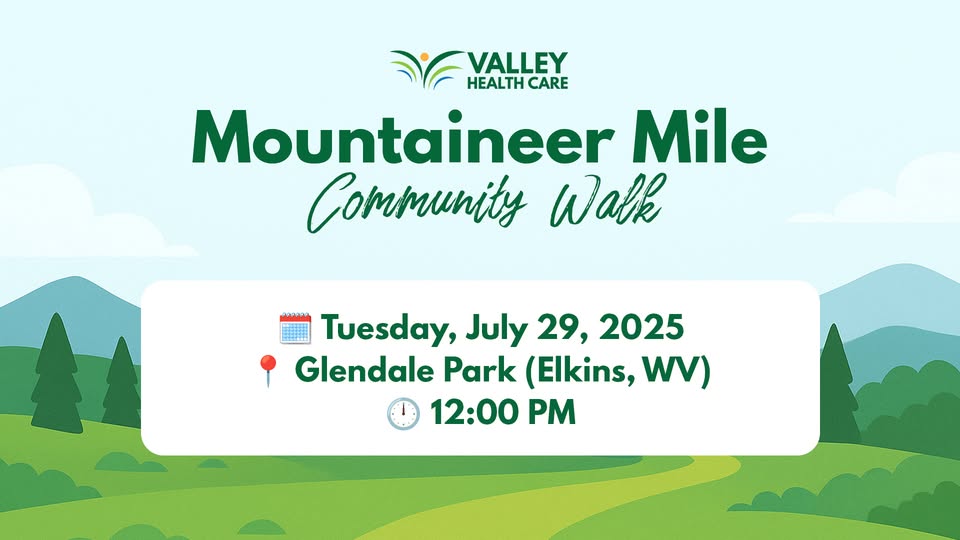 VALLEY
HEALTH CARE

Mountaineer Mile
Community Walk

Tuesday, July 29, 2025
Glendale Park (Elkins, WV)
12:00 PM